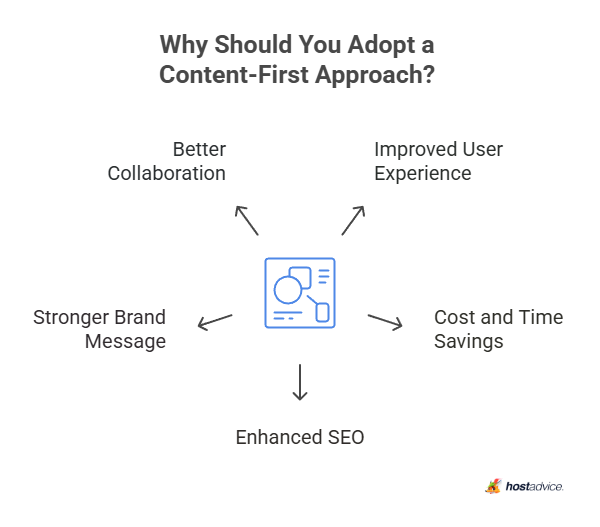 Why Should You Adopt a Content-First Approach?

Better Collaboration

Improved User Experience

Stronger Brand Message

Cost and Time Savings

Enhanced SEO

hostadvice.